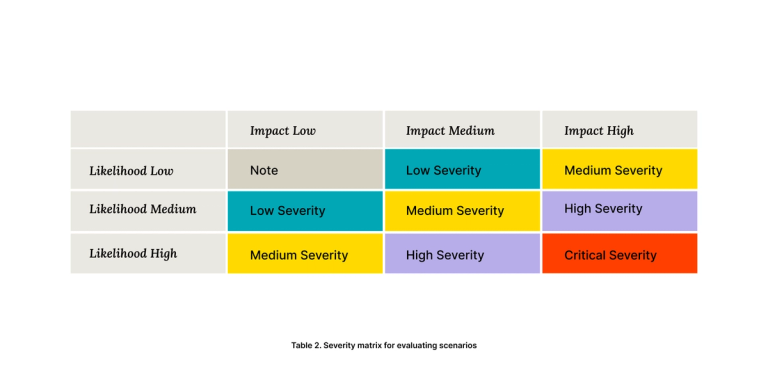 | | Impact Low | Impact Medium | Impact High |
|---|---|---|---|
| Likelihood Low | Note | Low Severity | Medium Severity |
| Likelihood Medium | Low Severity | Medium Severity | High Severity |
| Likelihood High | Medium Severity | High Severity | Critical Severity |

Table 2. Severity matrix for evaluating scenarios